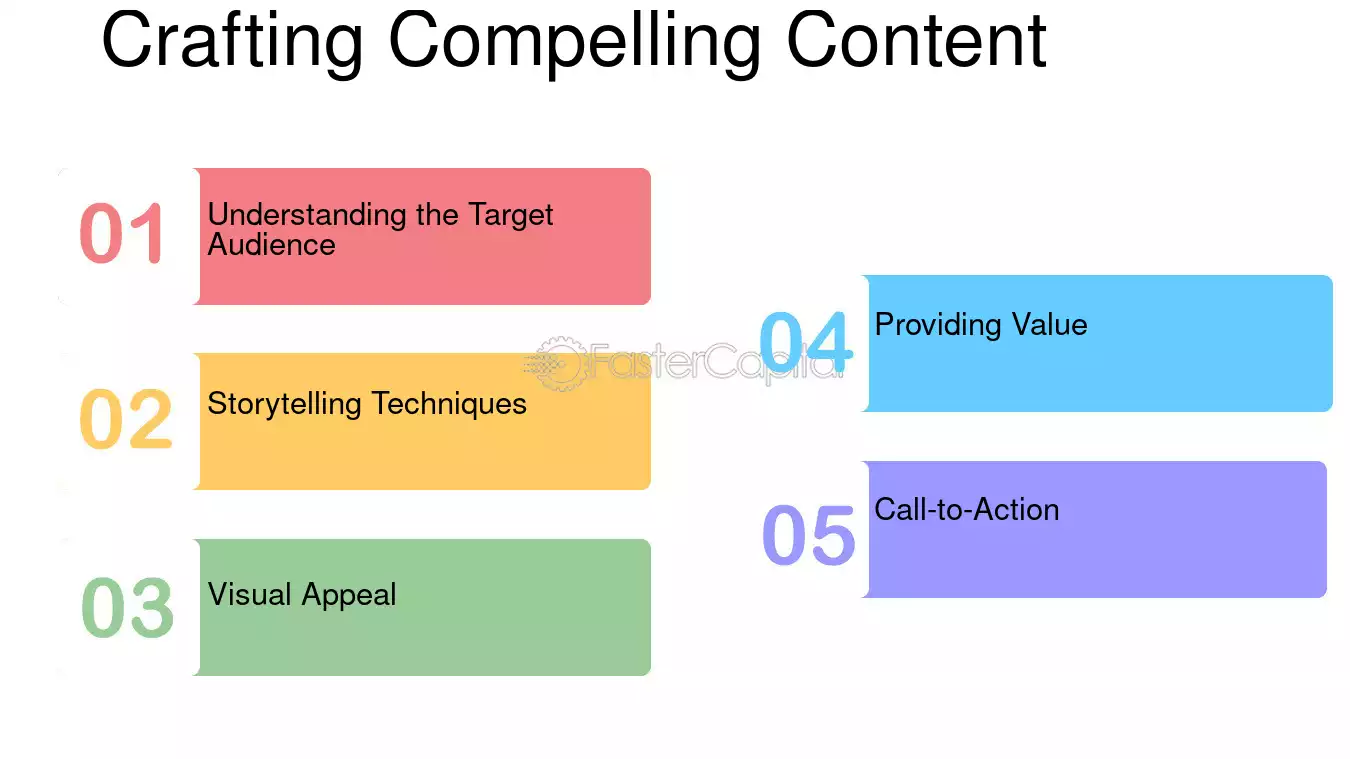 Crafting Compelling Content

01
Understanding the Target Audience

02
Storytelling Techniques

03
Visual Appeal

04
Providing Value

05
Call-to-Action

FasterCapital